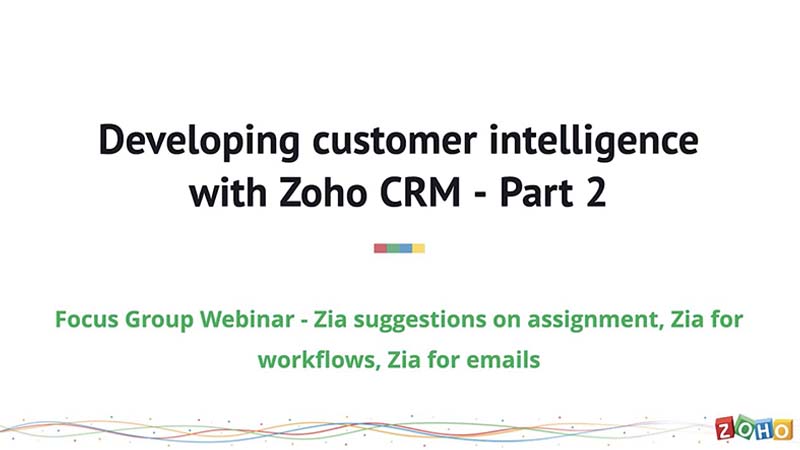 Developing customer intelligence with Zoho CRM - Part 2

Focus Group Webinar - Zia suggestions on assignment, Zia for workflows, Zia for emails

ZOHO